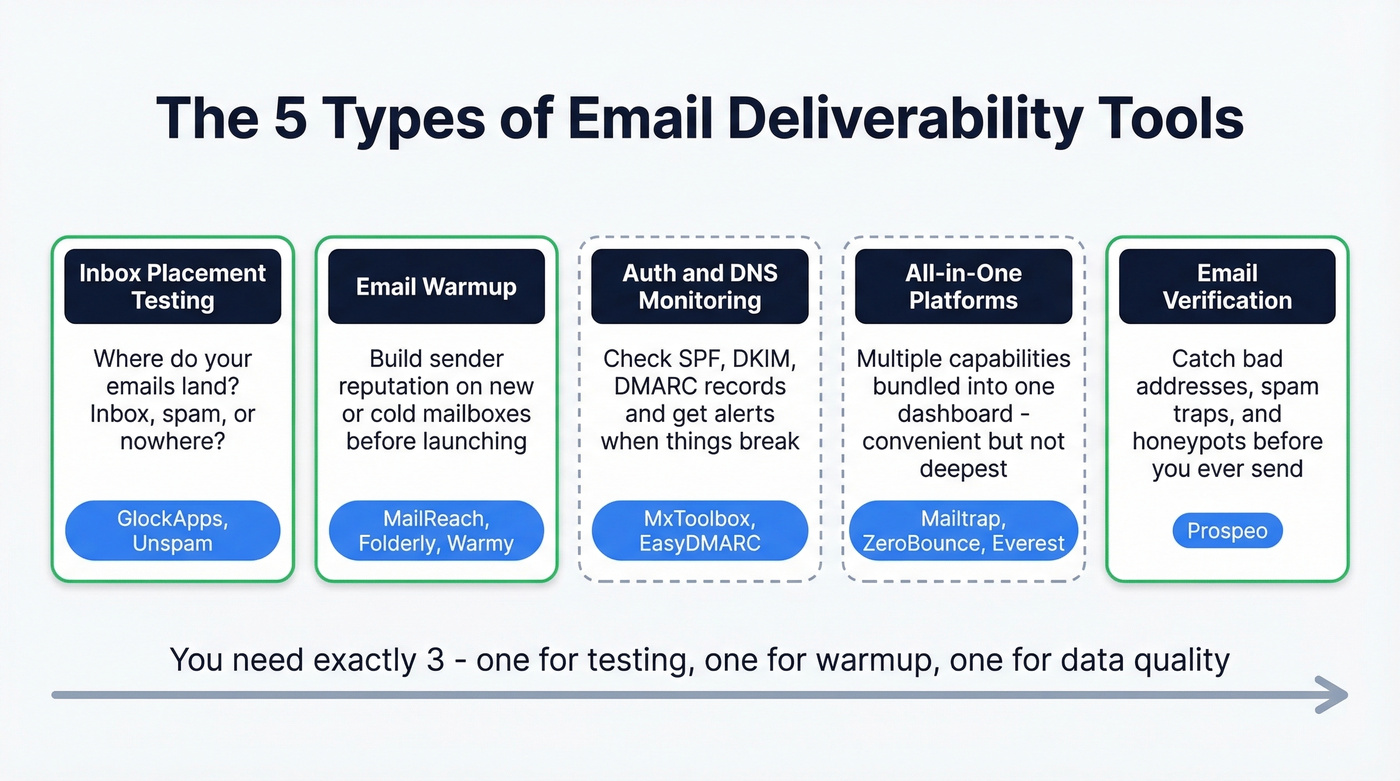 The 5 Types of Email Deliverability Tools

Inbox Placement Testing

Where do your emails land? Inbox, spam, or nowhere?

GlockApps, Unspam

Email Warmup

Build sender reputation on new or cold mailboxes before launching

MailReach, Folderly, Warmy

Auth and DNS Monitoring

Check SPF, DKIM, DMARC records and get alerts when things break

MxToolbox, EasyDMARC

All-in-One Platforms

Multiple capabilities bundled into one dashboard - convenient but not deepest

Mailtrap, ZeroBounce, Everest

Email Verification

Catch bad addresses, spam traps, and honeypots before you ever send

Prospeo

You need exactly 3 - one for testing, one for warmup, one for data quality